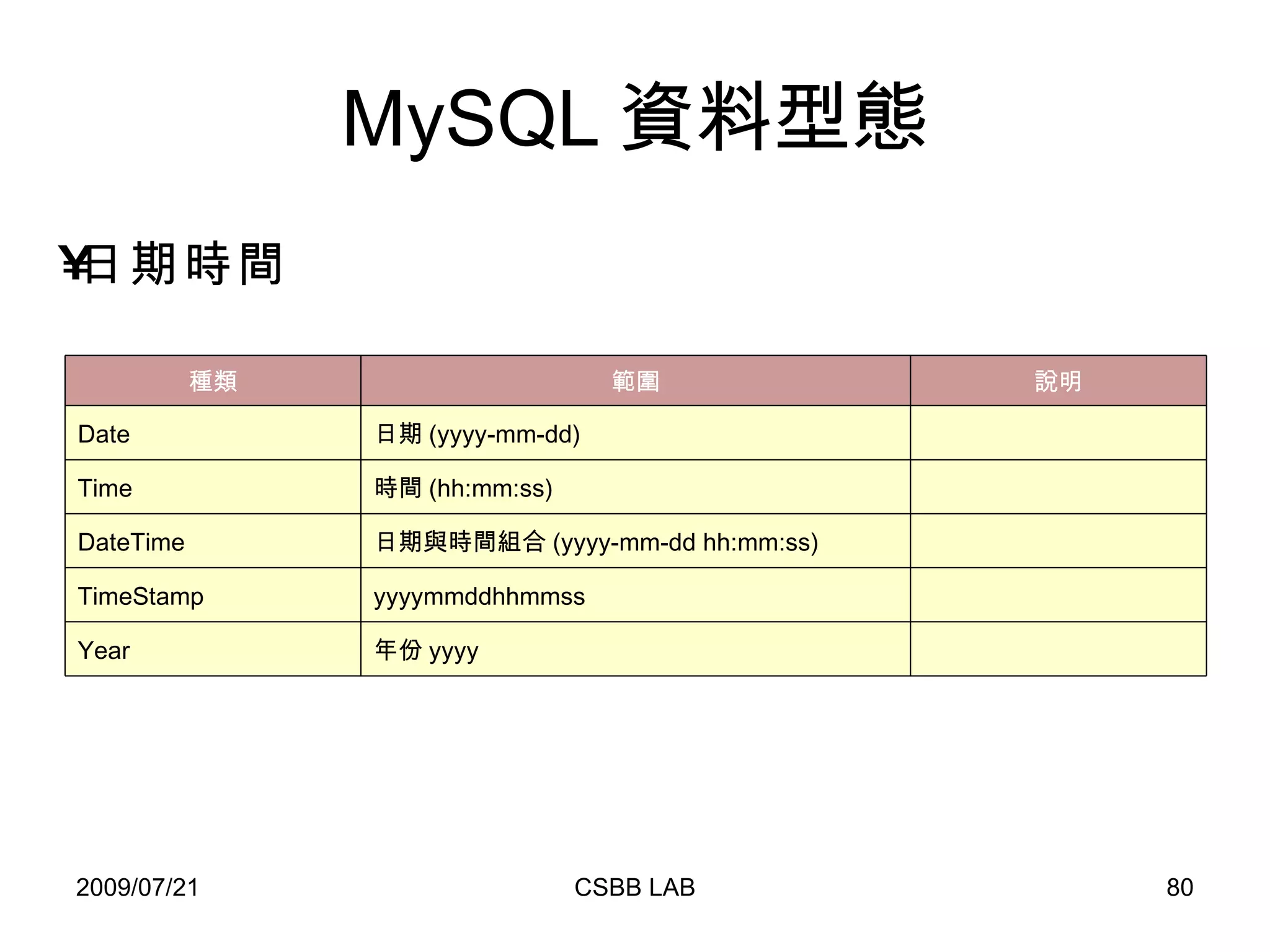 MySQL 資料型態

¥日期時間

| 種類 | 範圍 | 說明 |
|---|---|---|
| Date | 日期 (yyyy-mm-dd) | |
| Time | 時間 (hh:mm:ss) | |
| DateTime | 日期與時間組合 (yyyy-mm-dd hh:mm:ss) | |
| TimeStamp | yyyymmddhhmmss | |
| Year | 年份 yyyy | |

2009/07/21

CSBB LAB

80